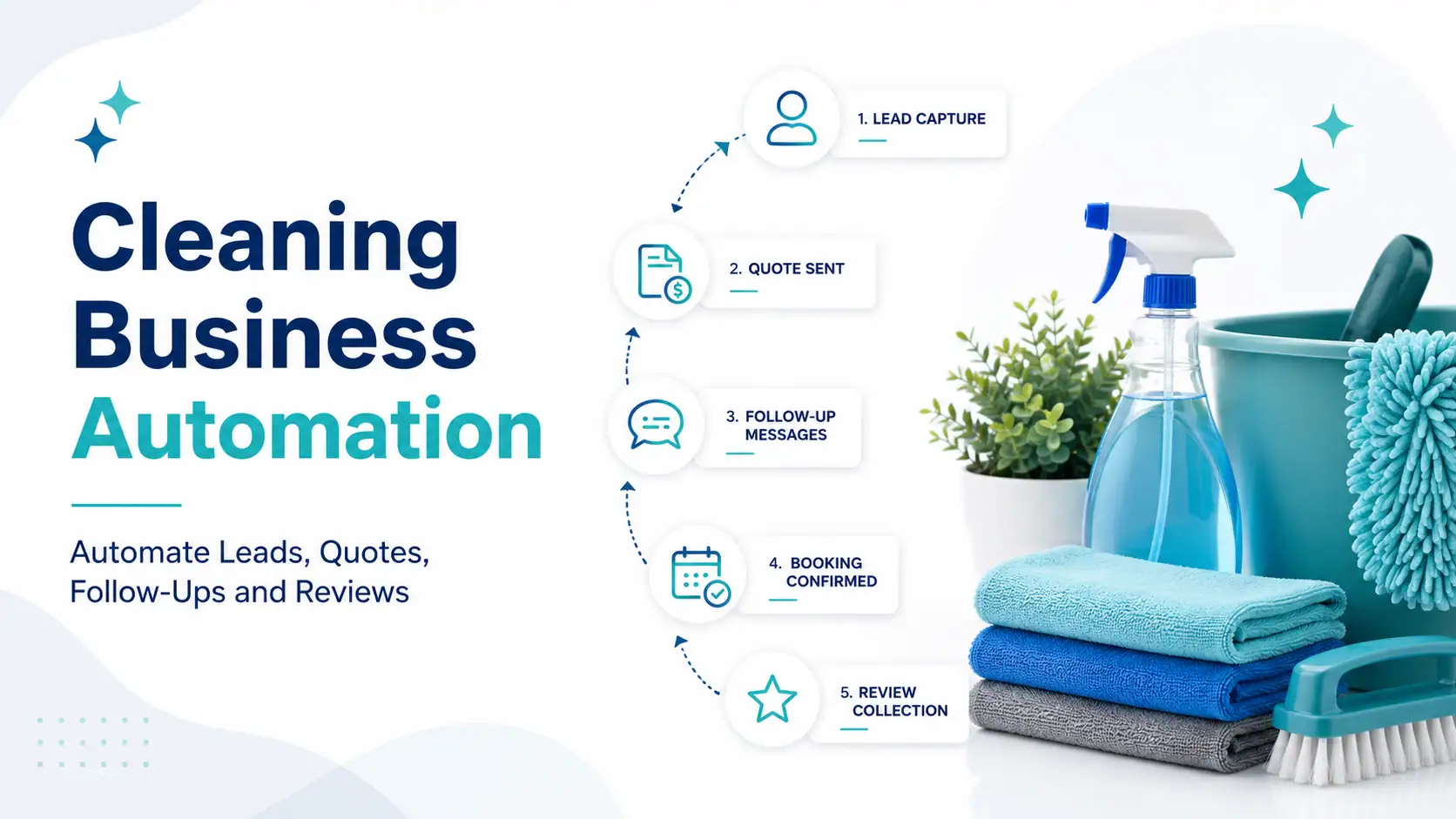 Cleaning Business Automation

Automate Leads, Quotes, Follow-Ups and Reviews

1. LEAD CAPTURE

2. QUOTE SENT

3. FOLLOW-UP MESSAGES

4. BOOKING CONFIRMED

5. REVIEW COLLECTION